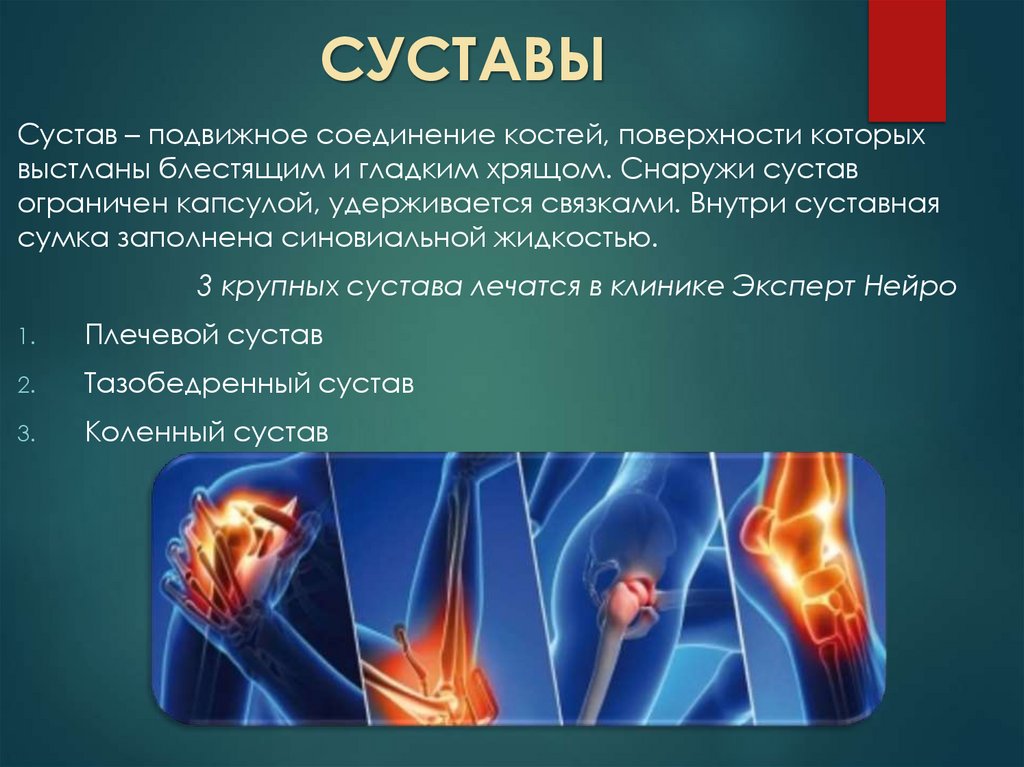 СУСТАВЫ

Сустав – подвижное соединение костей, поверхности которых выстланы блестящим и гладким хрящом. Снаружи сустав ограничен капсулой, удерживается связками. Внутри суставная сумка заполнена синовиальной жидкостью.

3 крупных сустава лечатся в клинике Эксперт Нейро

1. Плечевой сустав
2. Тазобедренный сустав
3. Коленный сустав